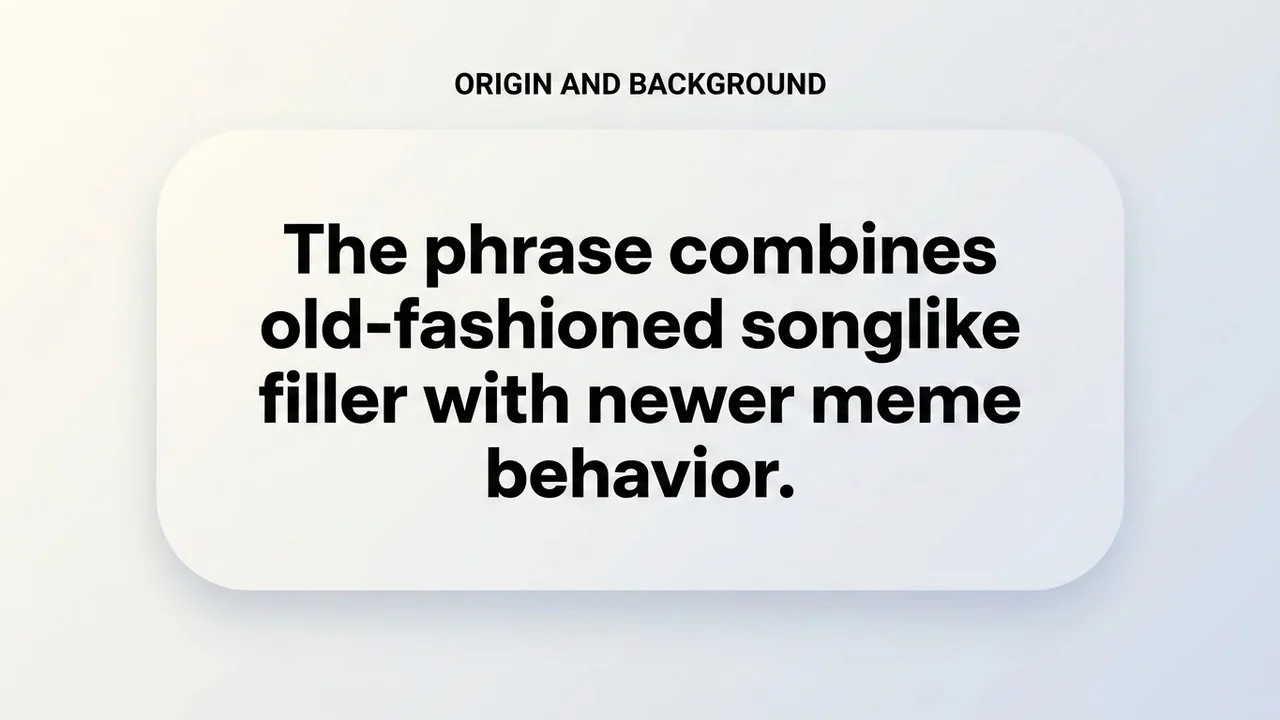 ORIGIN AND BACKGROUND

The phrase combines old-fashioned songlike filler with newer meme behavior.